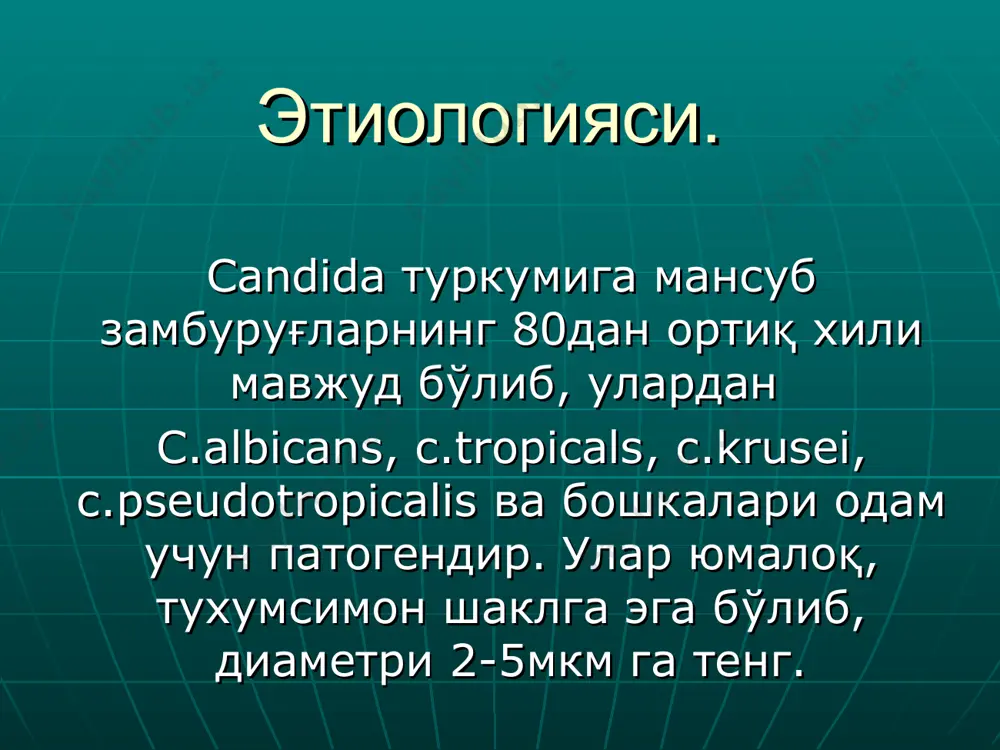 Этиологияси.

Candida туркумига мансуб замбуруғларнинг 80дан ортиқ хили мавжуд бўлиб, улардан

C.albicans, c.tropicals, c.krusei, c.pseudotropicalis ва бошкалари одам учун патогендир. Улар юмалоқ, тухумсимон шаклга эга бўлиб, диаметри 2-5мкм га тенг.